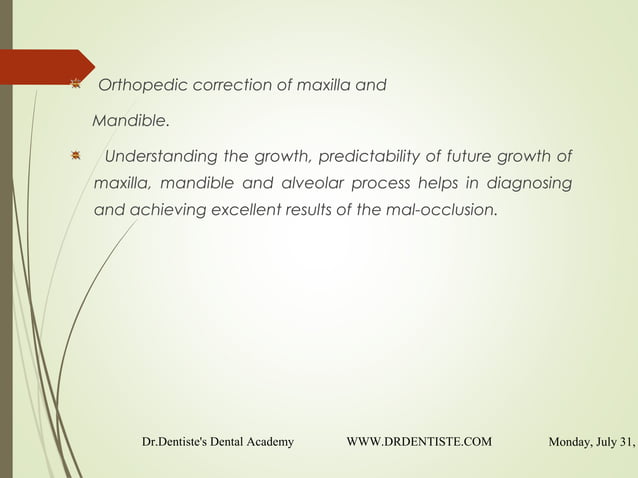 Orthopedic correction of maxilla and Mandible.

Understanding the growth, predictability of future growth of maxilla, mandible and alveolar process helps in diagnosing and achieving excellent results of the mal-occlusion.

Dr.Dentiste's Dental Academy WWW.DRDENTISTE.COM Monday, July 31,